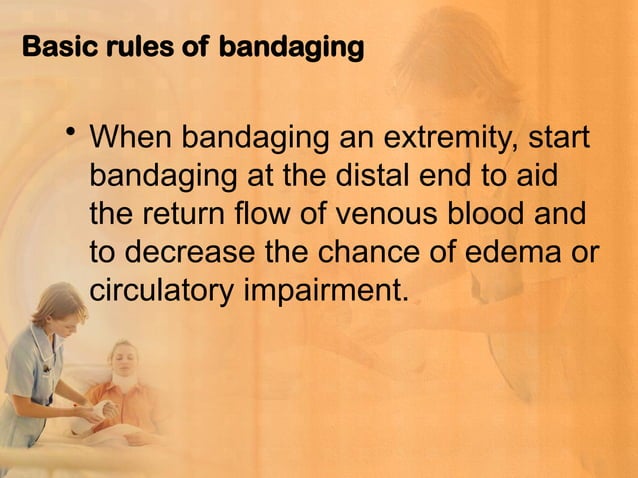 Basic rules of bandaging

• When bandaging an extremity, start bandaging at the distal end to aid the return flow of venous blood and to decrease the chance of edema or circulatory impairment.